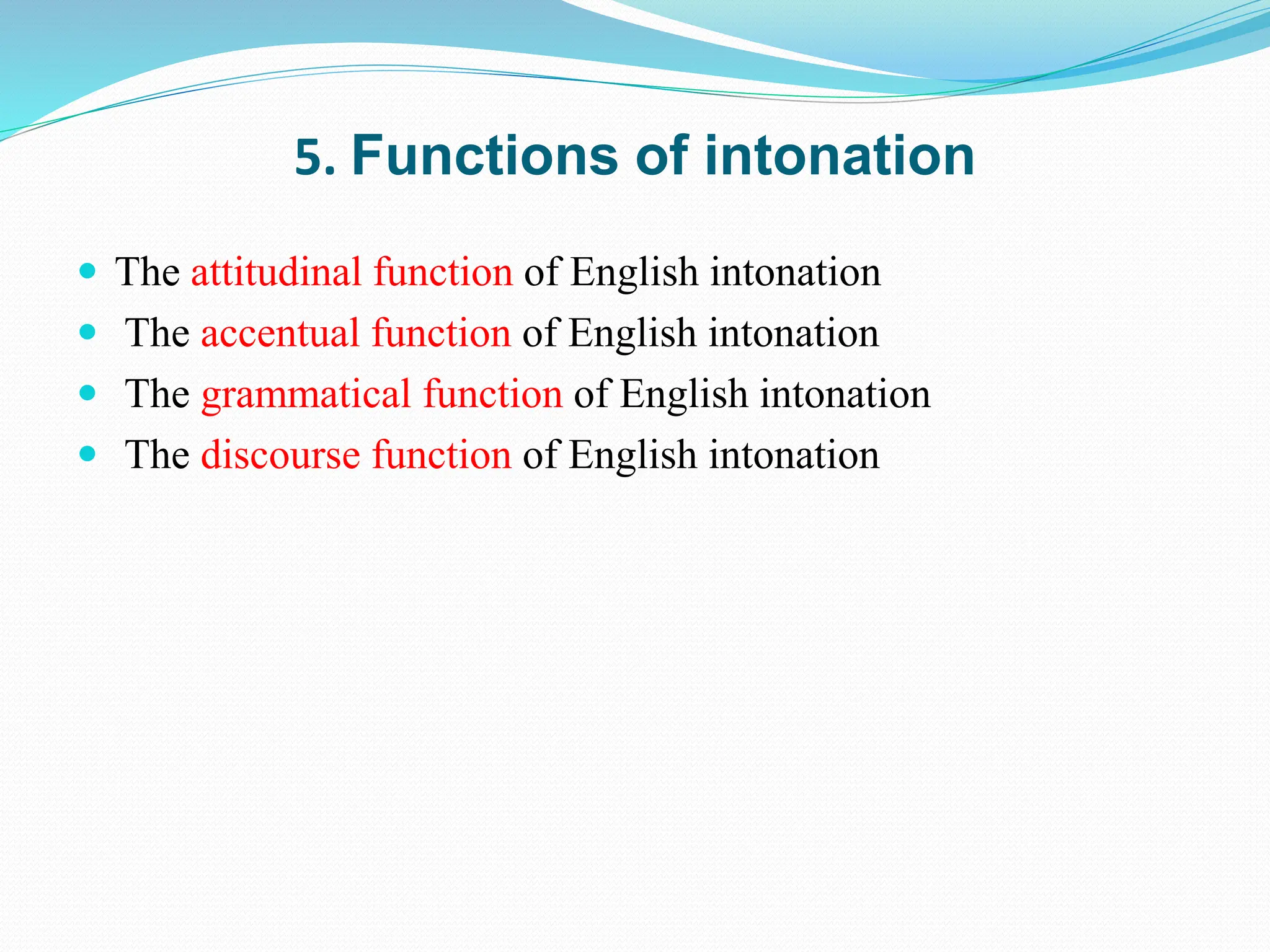 5. Functions of intonation

- The attitudinal function of English intonation
- The accentual function of English intonation
- The grammatical function of English intonation
- The discourse function of English intonation